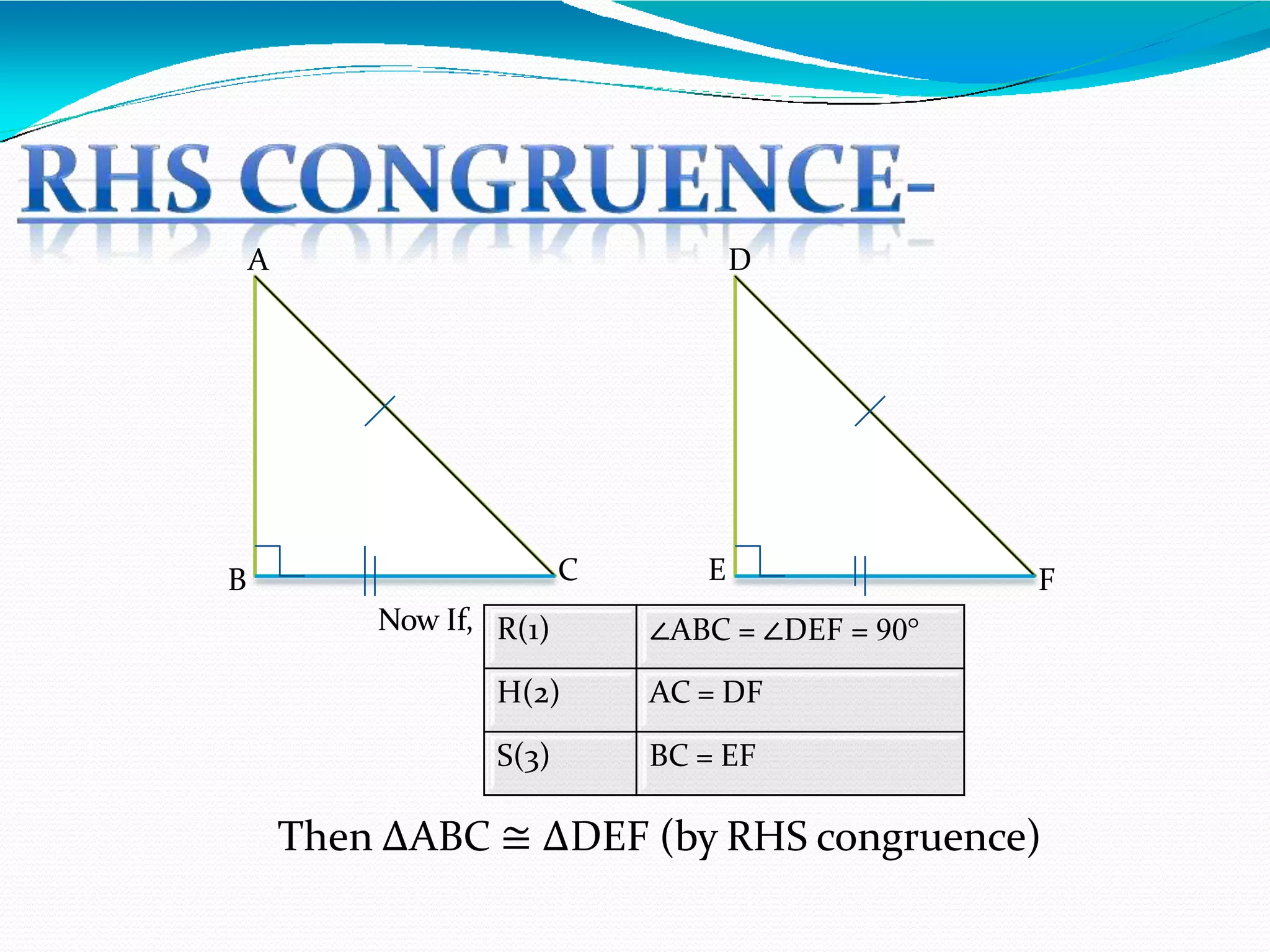 RHS CONGRUENCE-

A

D

B

C

E

F

Now If,

| R(1) | $\angle ABC = \angle DEF = 90°$ |
|---|---|
| H(2) | AC = DF |
| S(3) | BC = EF |

Then $\Delta ABC \cong \Delta DEF$ (by RHS congruence)